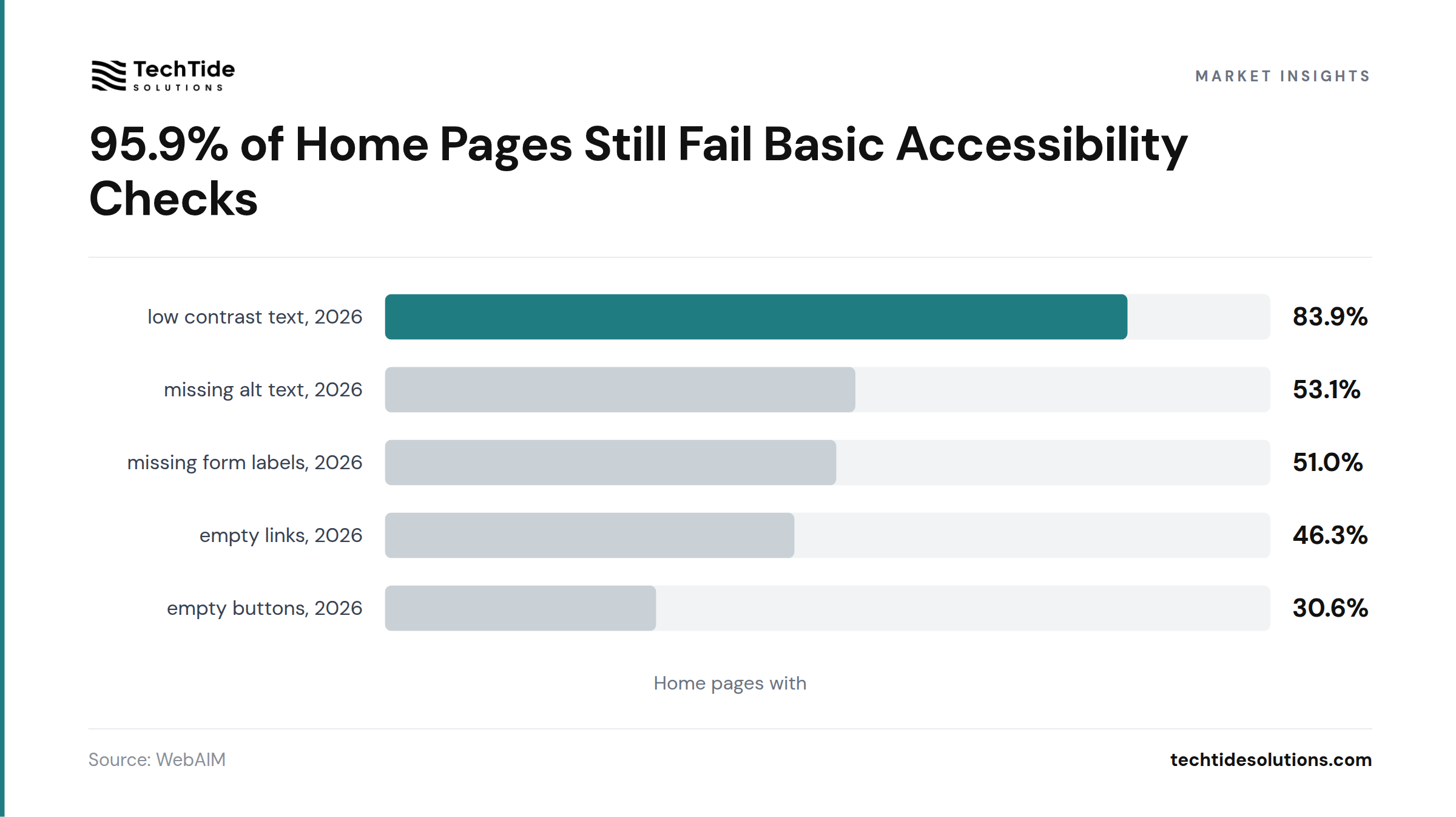 TechTide
SOLUTIONS

MARKET INSIGHTS

95.9% of Home Pages Still Fail Basic Accessibility Checks

low contrast text, 2026 83.9%

missing alt text, 2026 53.1%

missing form labels, 2026 51.0%

empty links, 2026 46.3%

empty buttons, 2026 30.6%

Home pages with

Source: WebAIM

techtidesolutions.com